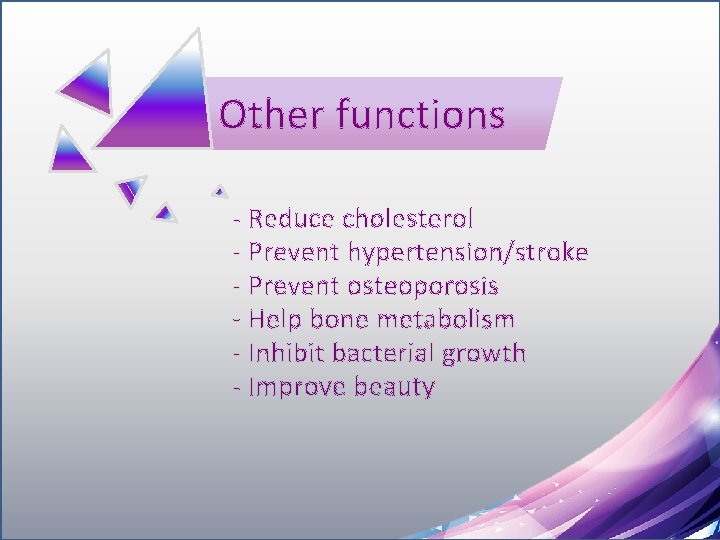 Other functions

- Reduce cholesterol
- Prevent hypertension/stroke
- Prevent osteoporosis
- Help bone metabolism
- Inhibit bacterial growth
- Improve beauty